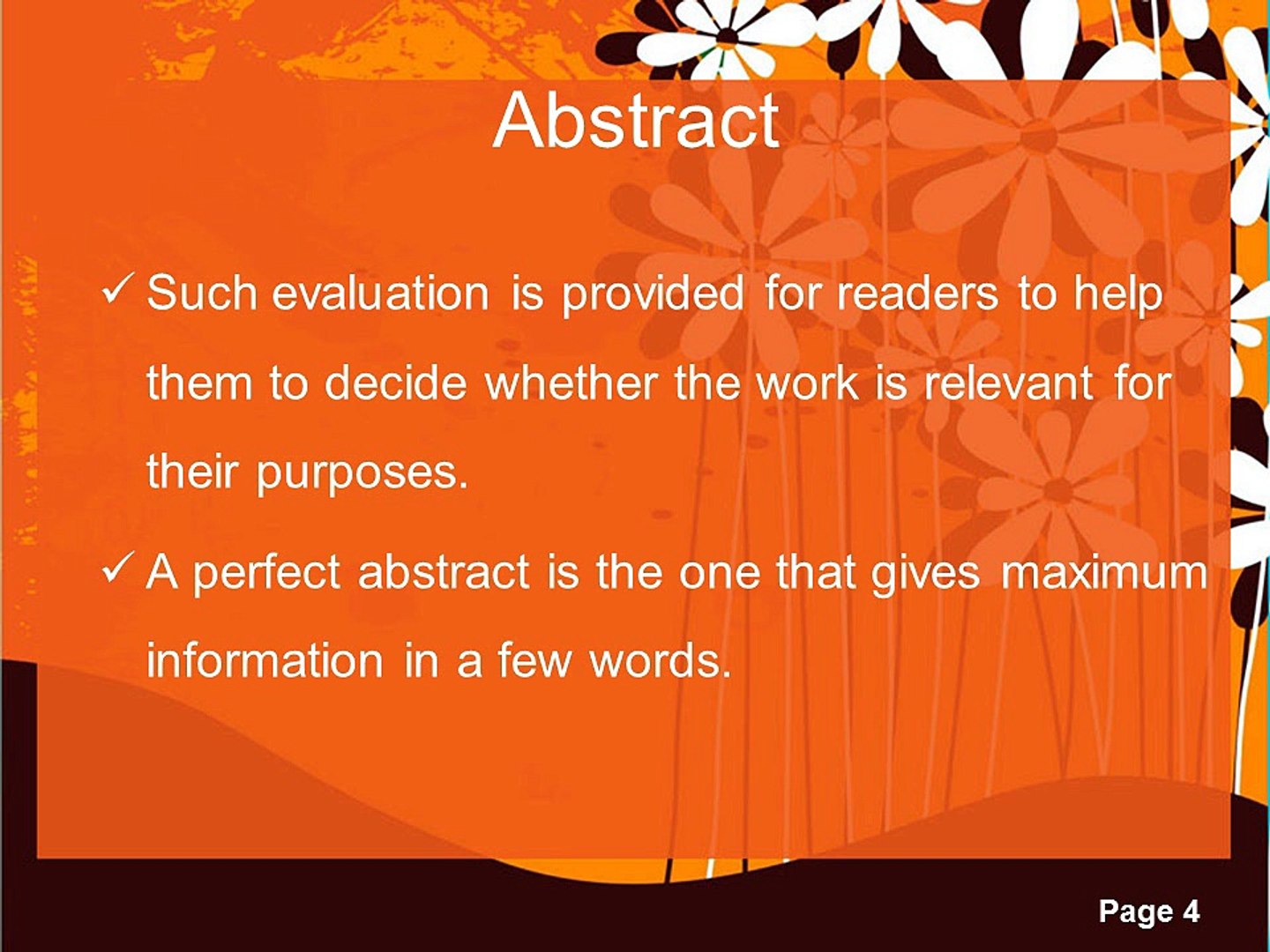 Abstract

✓ Such evaluation is provided for readers to help them to decide whether the work is relevant for their purposes.

✓ A perfect abstract is the one that gives maximum information in a few words.

Page 4